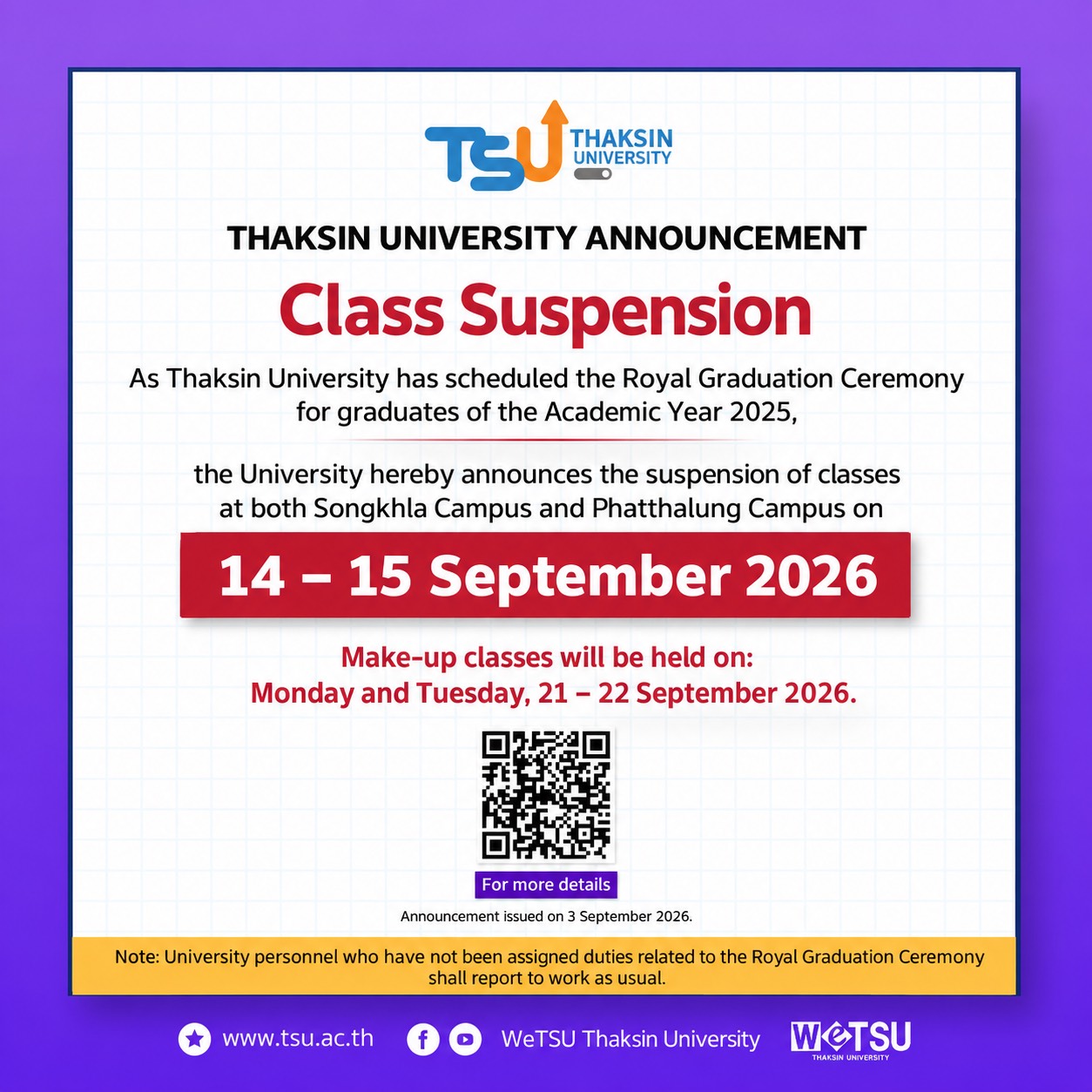 TSU THAKSIN UNIVERSITY

THAKSIN UNIVERSITY ANNOUNCEMENT

Class Suspension

As Thaksin University has scheduled the Royal Graduation Ceremony for graduates of the Academic Year 2025,

the University hereby announces the suspension of classes at both Songkhla Campus and Phatthalung Campus on

14 – 15 September 2026

Make-up classes will be held on: Monday and Tuesday, 21 – 22 September 2026.

For more details

Announcement issued on 3 September 2026.

Note: University personnel who have not been assigned duties related to the Royal Graduation Ceremony shall report to work as usual.

www.tsu.ac.th

WeTSU Thaksin University

WeTSU THAKSIN UNIVERSITY